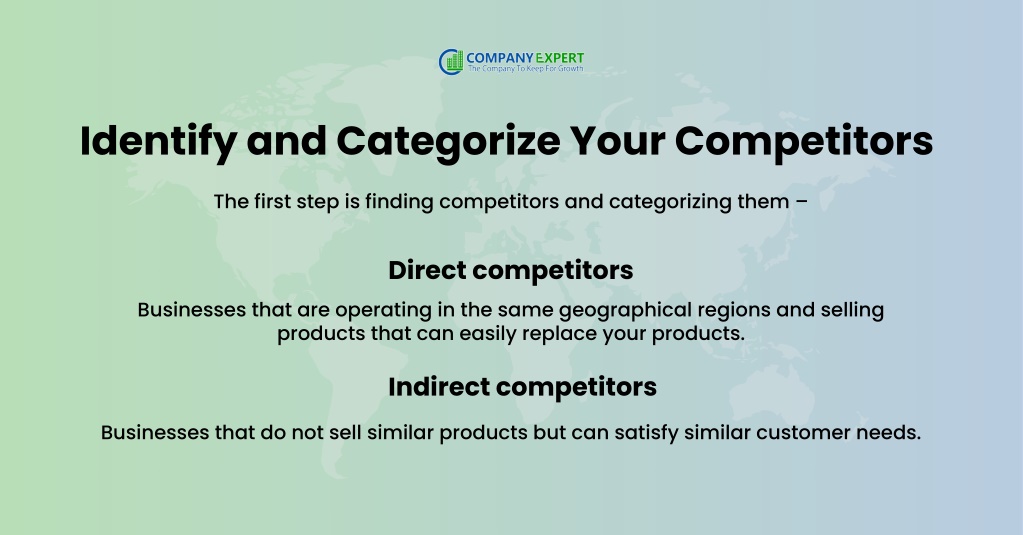 COMPANY EXPERT
The Company To Keep For Growth

Identify and Categorize Your Competitors

The first step is finding competitors and categorizing them –

Direct competitors

Businesses that are operating in the same geographical regions and selling products that can easily replace your products.

Indirect competitors

Businesses that do not sell similar products but can satisfy similar customer needs.